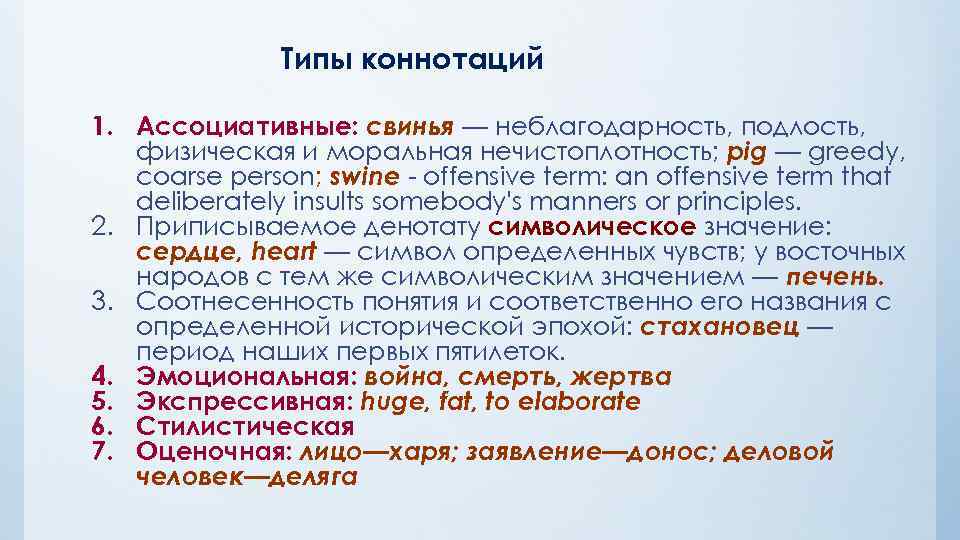 Типы коннотаций

1. Ассоциативные: свинья — неблагодарность, подлость, физическая и моральная нечистоплотность; pig — greedy, coarse person; swine - offensive term: an offensive term that deliberately insults somebody's manners or principles.
2. Приписываемое денотату символическое значение: сердце, heart — символ определенных чувств; у восточных народов с тем же символическим значением — печень.
3. Соотнесенность понятия и соответственно его названия с определенной исторической эпохой: стахановец — период наших первых пятилеток.
4. Эмоциональная: война, смерть, жертва
5. Экспрессивная: huge, fat, to elaborate
6. Стилистическая
7. Оценочная: лицо—харя; заявление—донос; деловой человек—деляга